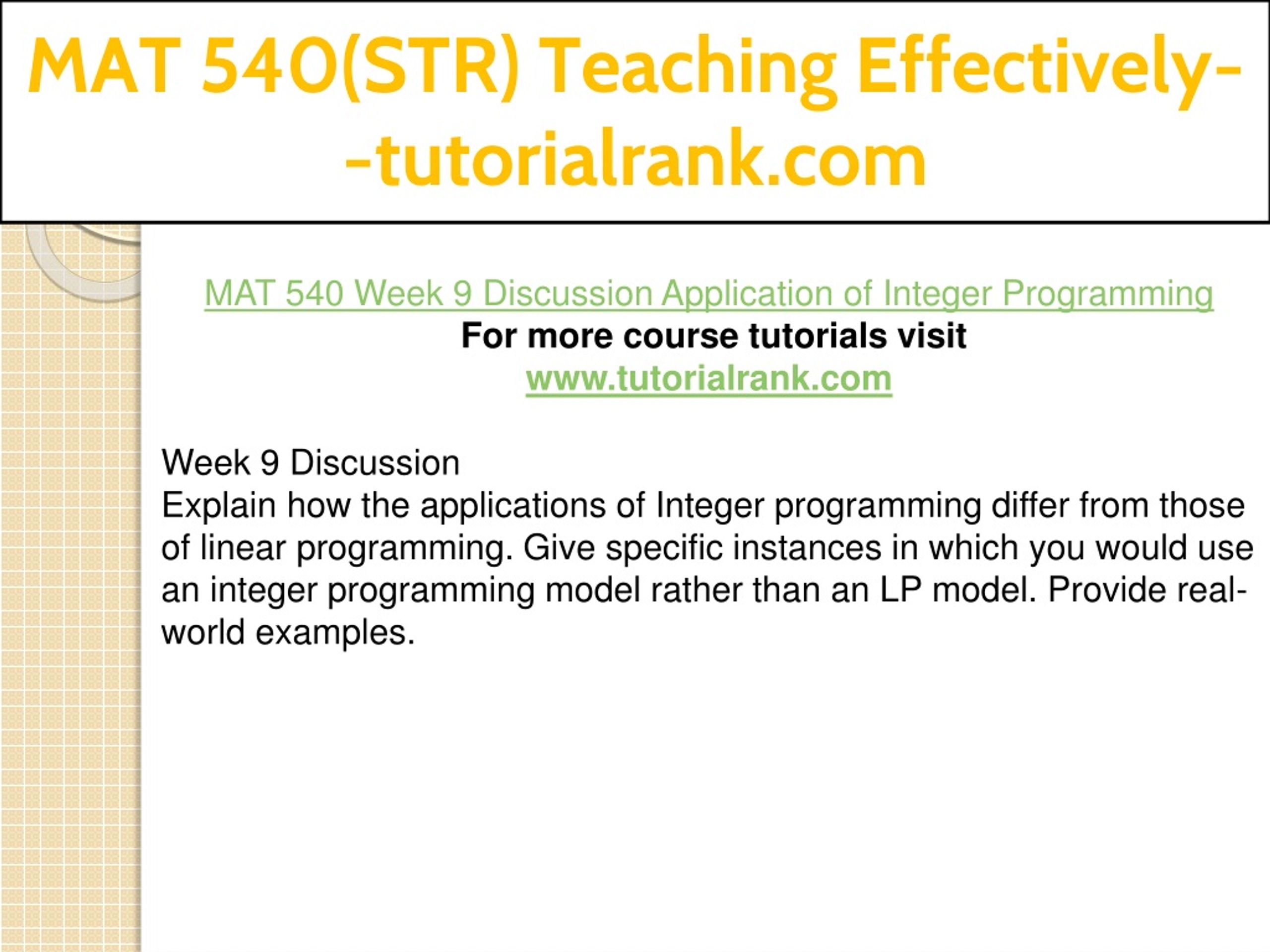 MAT 540(STR) Teaching Effectively--tutorialrank.com

MAT 540 Week 9 Discussion Application of Integer Programming
For more course tutorials visit
www.tutorialrank.com

Week 9 Discussion
Explain how the applications of Integer programming differ from those of linear programming. Give specific instances in which you would use an integer programming model rather than an LP model. Provide real-world examples.